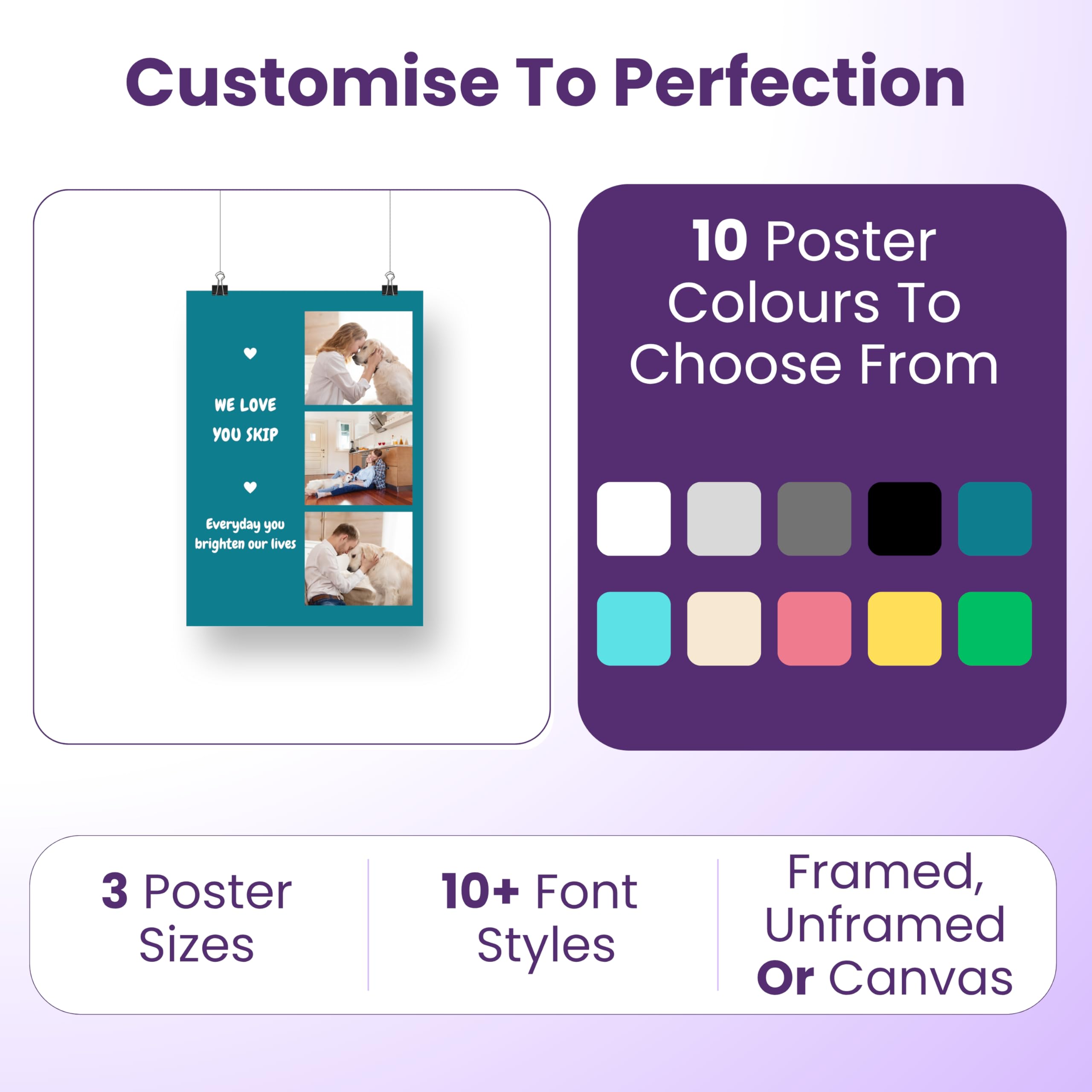 Customise To Perfection

WE LOVE YOU SKIP

Everyday you brighten our lives

10 Poster Colours To Choose From

3 Poster Sizes

10+ Font Styles

Framed, Unframed Or Canvas